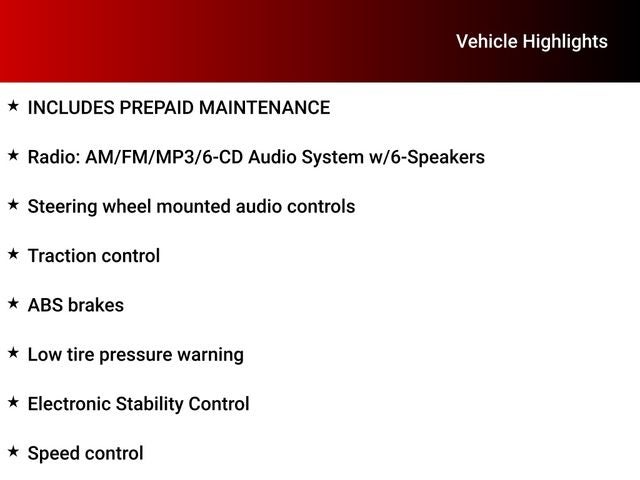 Vehicle Highlights

★ INCLUDES PREPAID MAINTENANCE

★ Radio: AM/FM/MP3/6-CD Audio System w/6-Speakers

★ Steering wheel mounted audio controls

★ Traction control

★ ABS brakes

★ Low tire pressure warning

★ Electronic Stability Control

★ Speed control